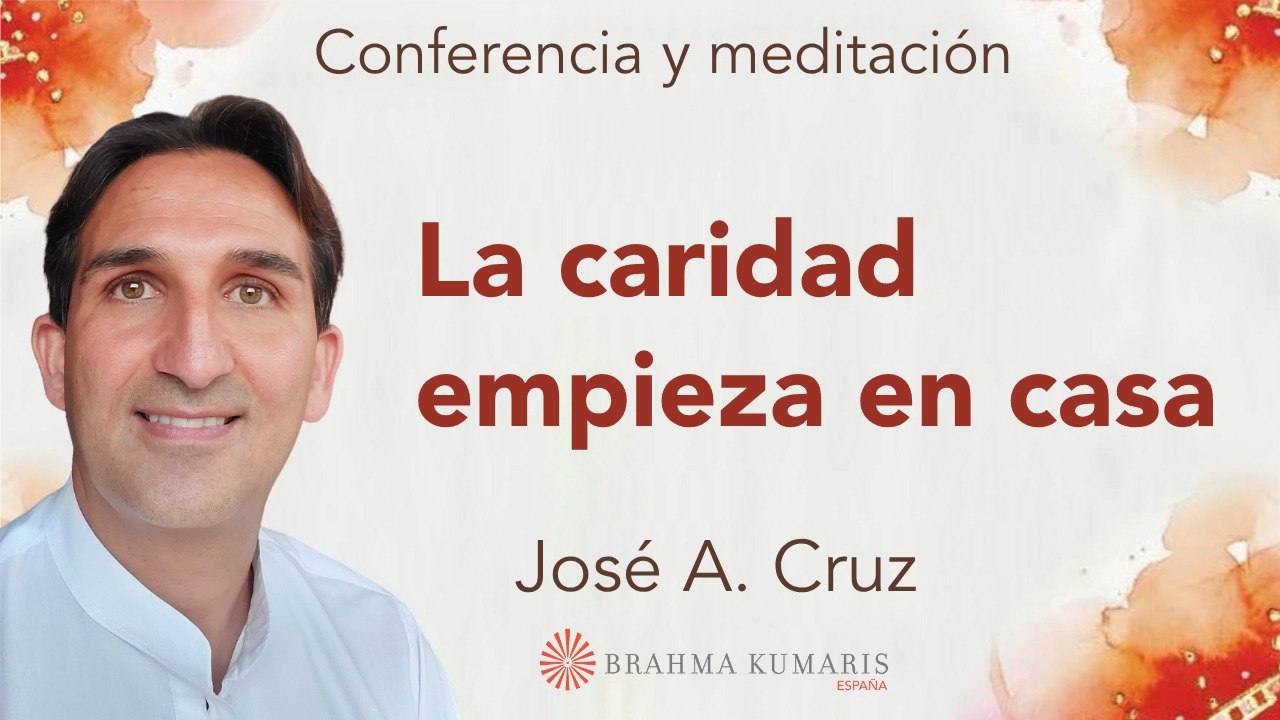 Conferencia y meditación

La caridad empieza en casa

José A. Cruz

BRAHMA KUMARIS
ESPAÑA